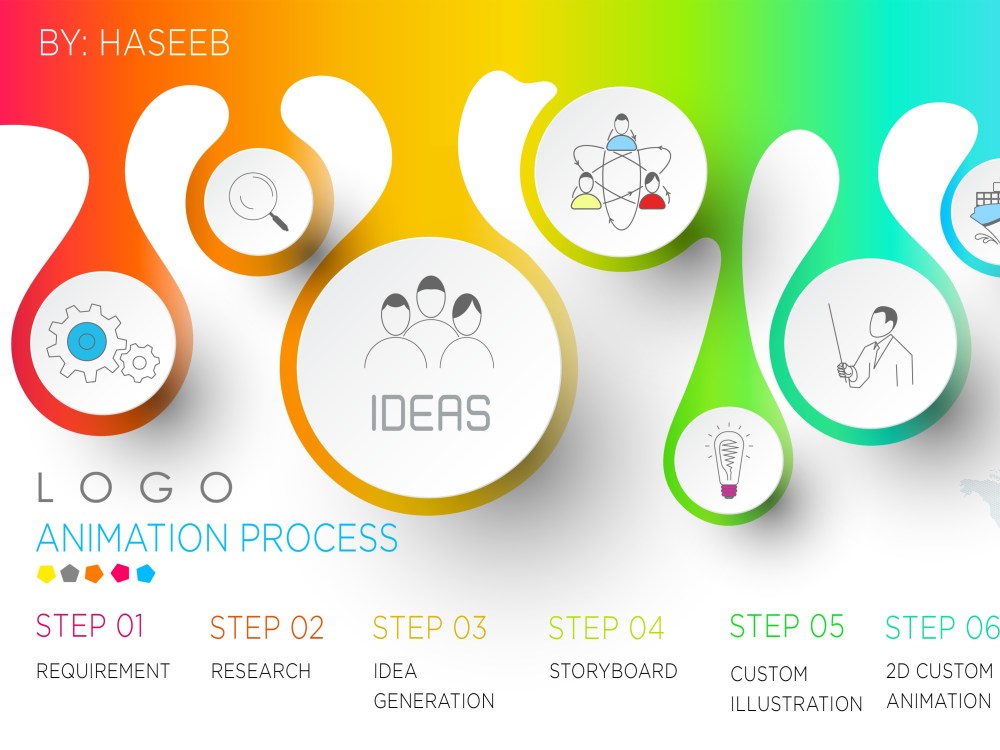 BY: HASEEB

IDEAS

LOGO

ANIMATION PROCESS

STEP 01
REQUIREMENT

STEP 02
RESEARCH

STEP 03
IDEA GENERATION

STEP 04
STORYBOARD

STEP 05
CUSTOM ILLUSTRATION

STEP 06
2D CUSTOM ANIMATION